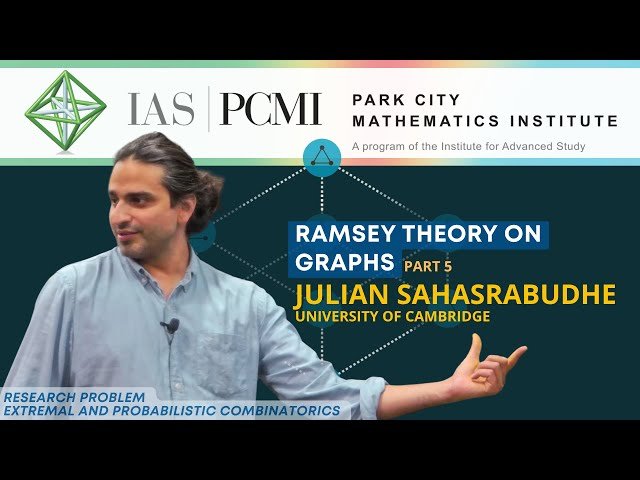 IAS | PCMI

PARK CITY MATHEMATICS INSTITUTE

A program of the Institute for Advanced Study

RAMSEY THEORY ON GRAPHS PART 5

JULIAN SAHASRABUDHE
UNIVERSITY OF CAMBRIDGE

RESEARCH PROBLEM
EXTREMAL AND PROBABILISTIC COMBINATORICS